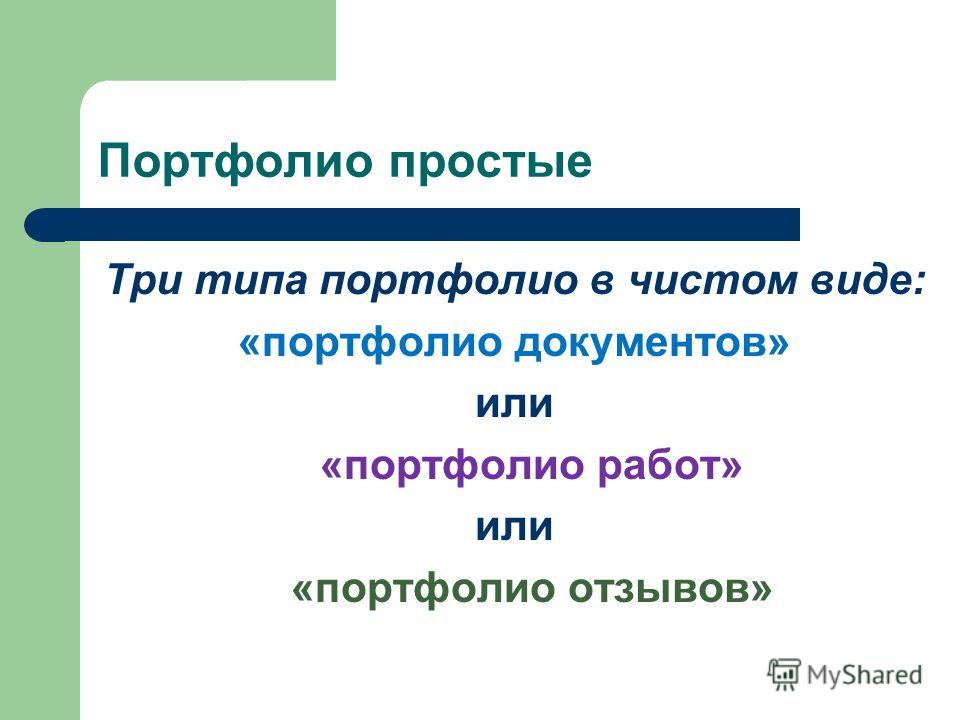 Портфолио простые

Три типа портфолио в чистом виде:

«портфолио документов»

или

«портфолио работ»

или

«портфолио отзывов»

MyShared